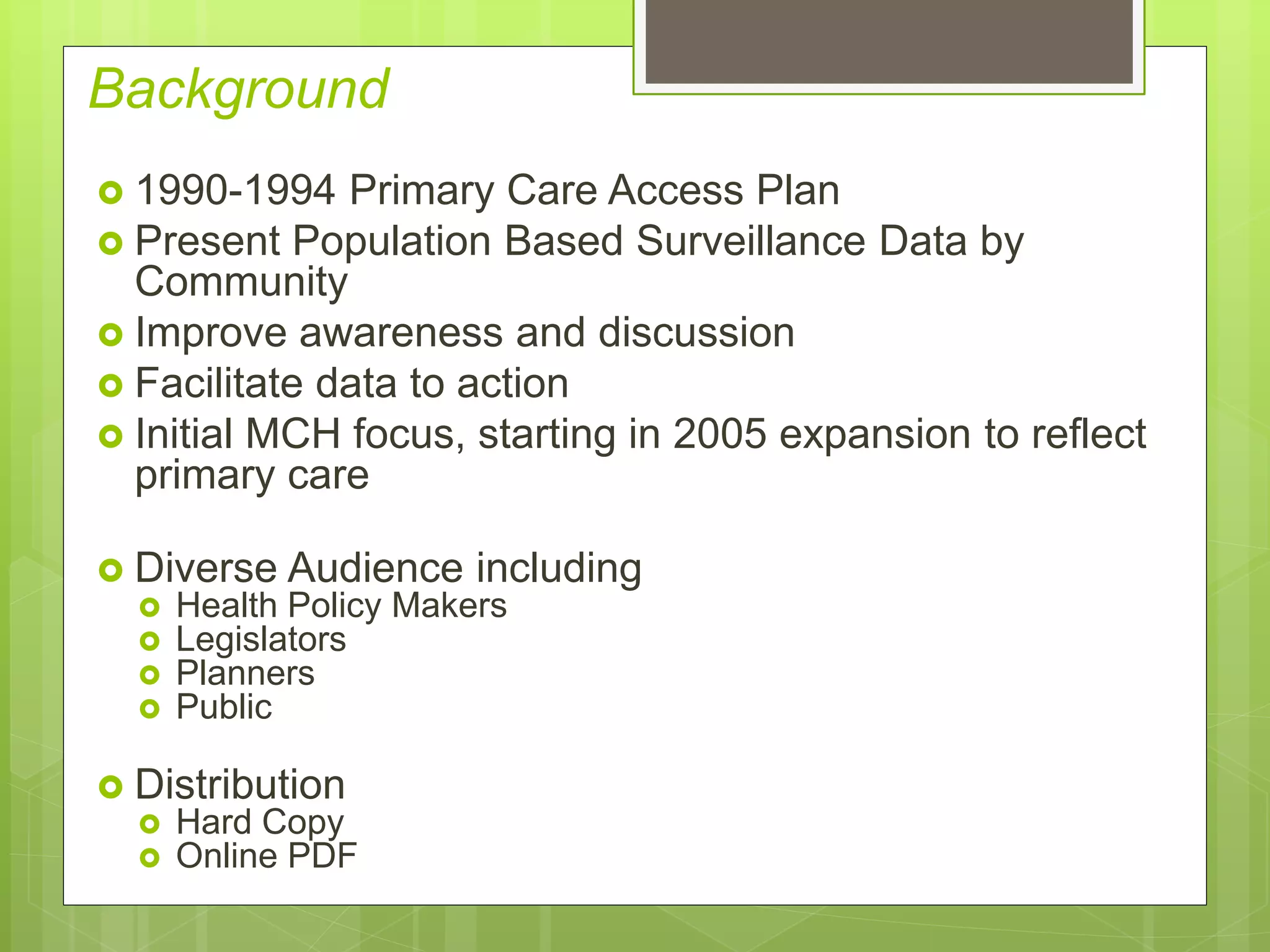 Background

1990-1994 Primary Care Access Plan
Present Population Based Surveillance Data by Community
Improve awareness and discussion
Facilitate data to action
Initial MCH focus, starting in 2005 expansion to reflect primary care

Diverse Audience including
Health Policy Makers
Legislators
Planners
Public

Distribution
Hard Copy
Online PDF